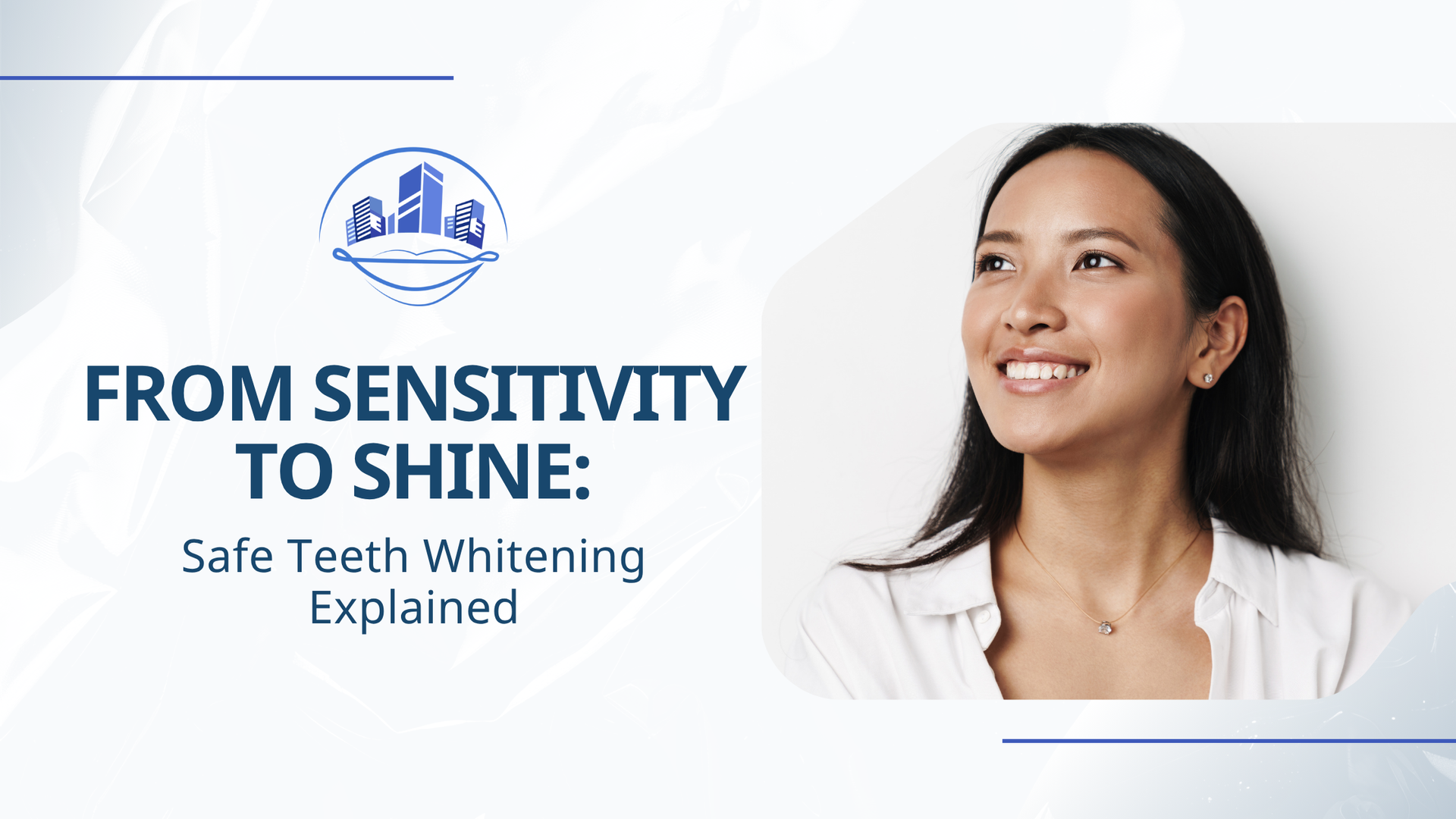 FROM SENSITIVITY TO SHINE:

Safe Teeth Whitening Explained